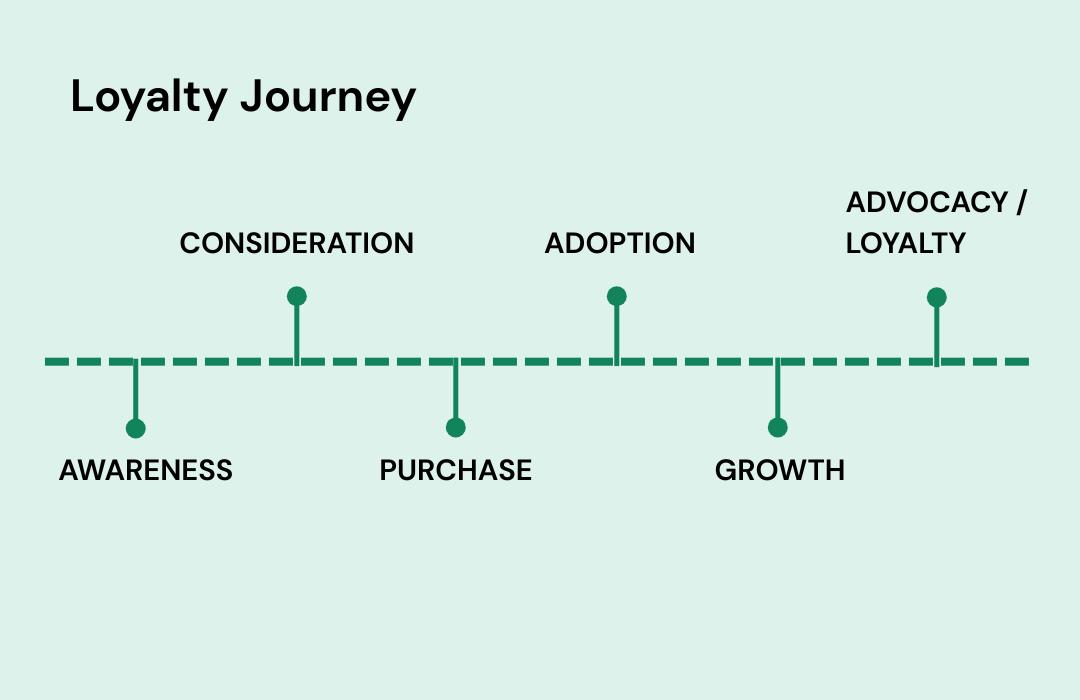 Loyalty Journey

AWARENESS

CONSIDERATION

PURCHASE

ADOPTION

GROWTH

ADVOCACY / LOYALTY